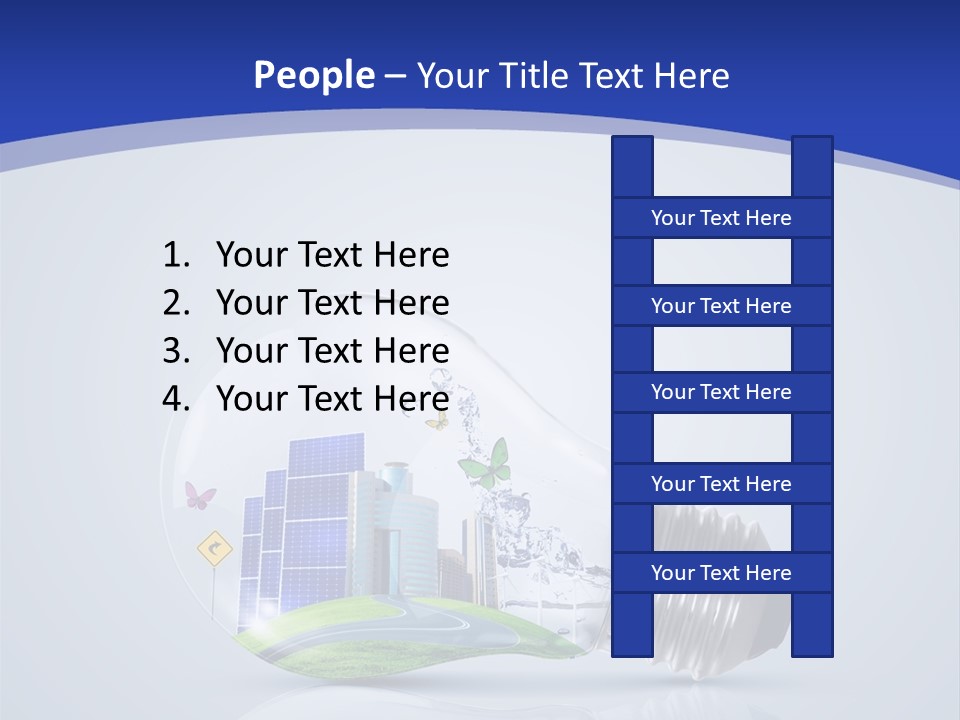 People – Your Title Text Here

1. Your Text Here
2. Your Text Here
3. Your Text Here
4. Your Text Here

Your Text Here

Your Text Here

Your Text Here

Your Text Here

Your Text Here